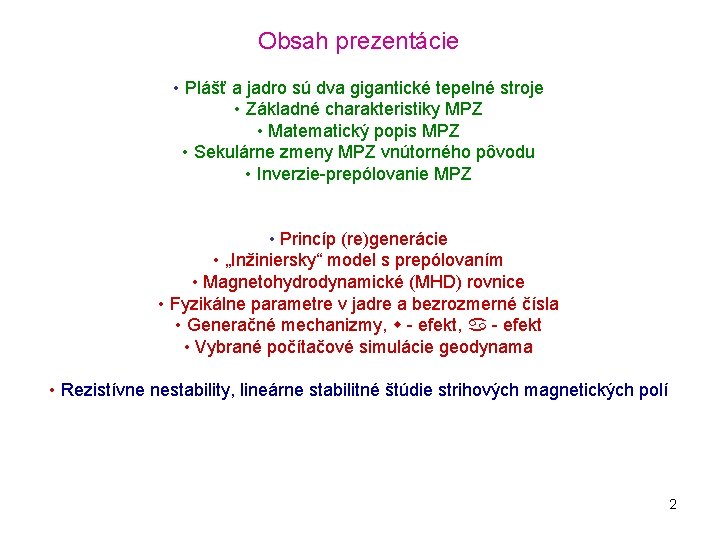 Obsah prezentácie

• Plášť a jadro sú dva gigantické tepelné stroje
• Základné charakteristiky MPZ
• Matematický popis MPZ
• Sekulárne zmeny MPZ vnútorného pôvodu
• Inverzie-prepólovanie MPZ

• Princíp (re)generácie
• „Inžiniersky“ model s prepólovaním
• Magnetohydrodynamické (MHD) rovnice
• Fyzikálne parametre v jadre a bezrozmerné čísla
• Generačné mechanizmy, ◆ - efekt, ♋ - efekt
• Vybrané počítačové simulácie geodynama

• Rezistívne nestability, lineárne stabilitné štúdie strihových magnetických polí

2